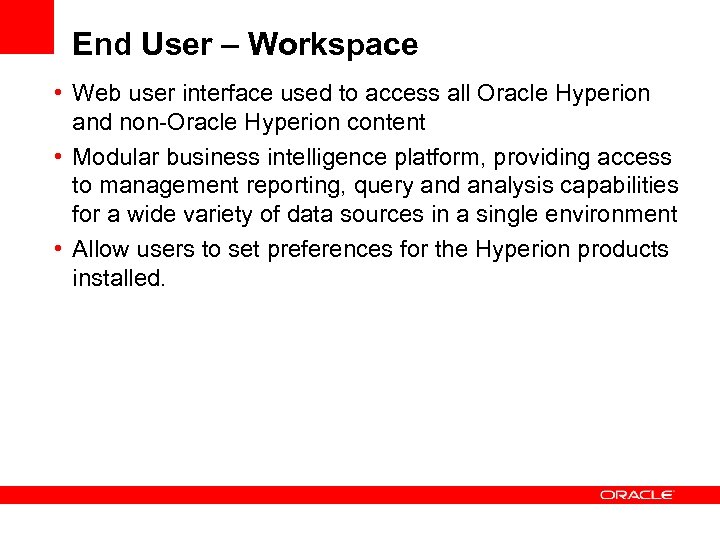 End User – Workspace

• Web user interface used to access all Oracle Hyperion and non-Oracle Hyperion content

• Modular business intelligence platform, providing access to management reporting, query and analysis capabilities for a wide variety of data sources in a single environment

• Allow users to set preferences for the Hyperion products installed.

ORACLE